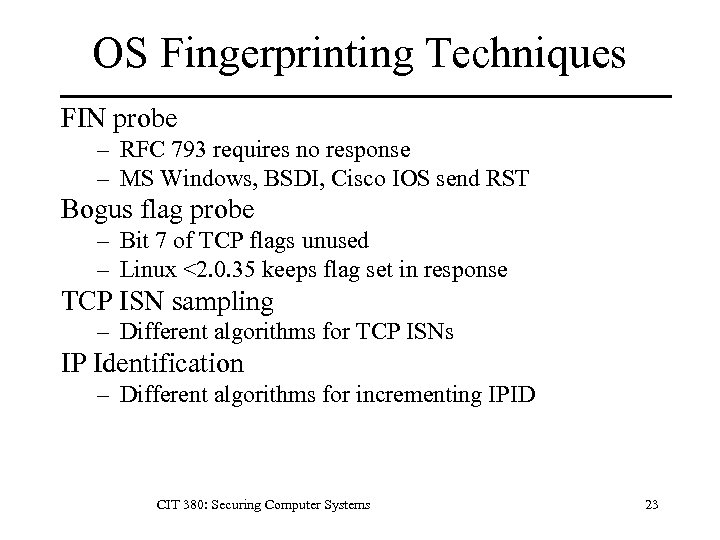 OS Fingerprinting Techniques

FIN probe
– RFC 793 requires no response
– MS Windows, BSDI, Cisco IOS send RST

Bogus flag probe
– Bit 7 of TCP flags unused
– Linux <2.0.35 keeps flag set in response

TCP ISN sampling
– Different algorithms for TCP ISNs

IP Identification
– Different algorithms for incrementing IPID

CIT 380: Securing Computer Systems

23